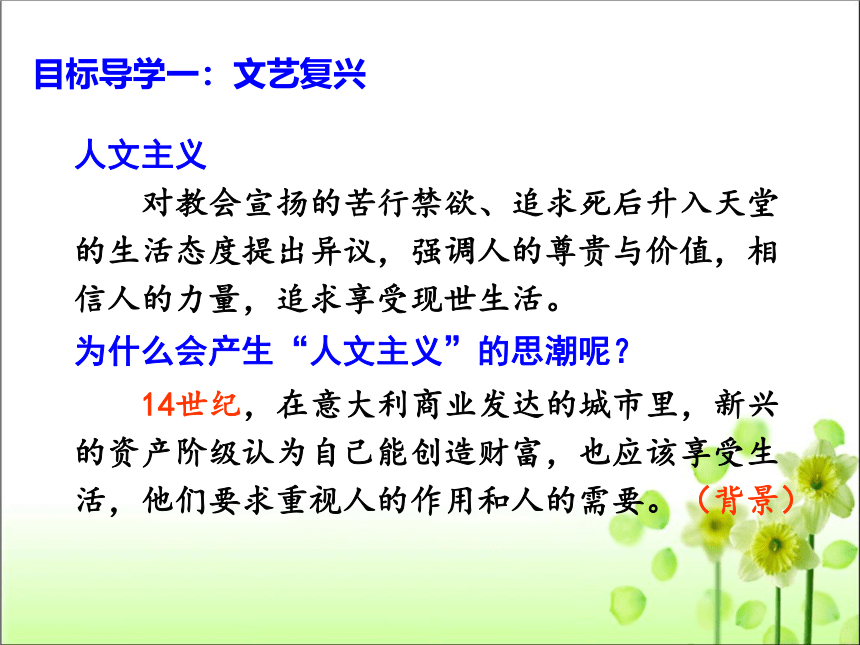 目标导学一：文艺复兴

人文主义

对教会宣扬的苦行禁欲、追求死后升入天堂的生活态度提出异议，强调人的尊贵与价值，相信人的力量，追求享受现世生活。

为什么会产生“人文主义”的思潮呢？

14世纪，在意大利商业发达的城市里，新兴的资产阶级认为自己能创造财富，也应该享受生活，他们要求重视人的作用和人的需要。（背景）